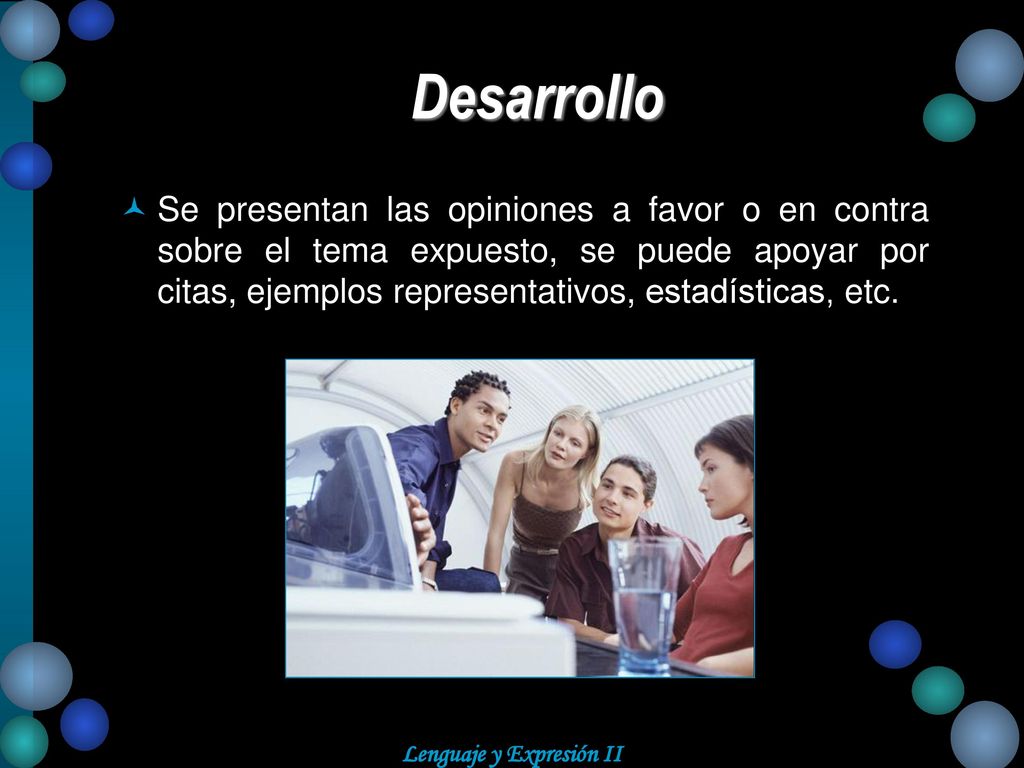 Desarrollo

Se presentan las opiniones a favor o en contra sobre el tema expuesto, se puede apoyar por citas, ejemplos representativos, estadísticas, etc.

Lenguaje y Expresión II